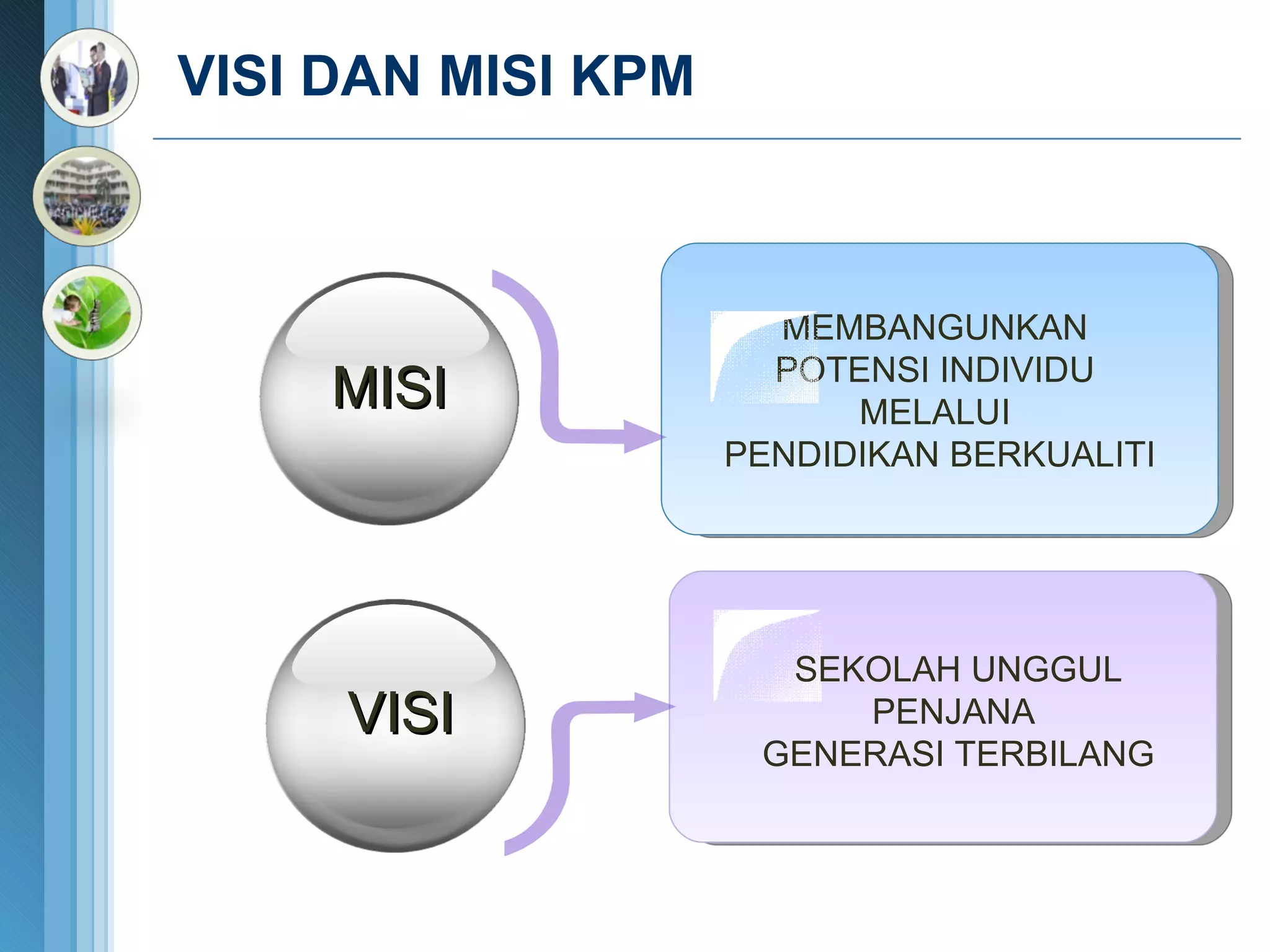 VISI DAN MISI KPM

MISI

MEMBANGUNKAN POTENSI INDIVIDU MELALUI PENDIDIKAN BERKUALITI

VISI

SEKOLAH UNGGUL PENJANA GENERASI TERBILANG